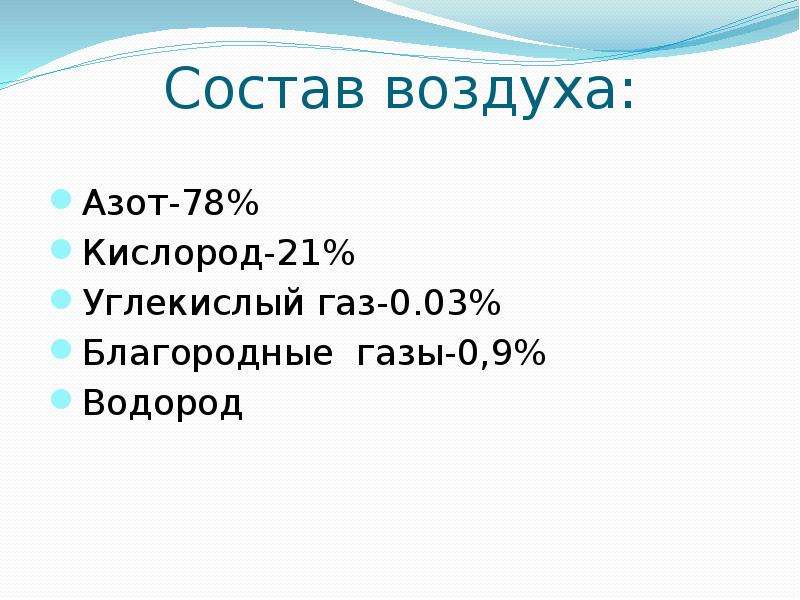 Состав воздуха:

• Азот-78%
• Кислород-21%
• Углекислый газ-0.03%
• Благородные газы-0,9%
• Водород